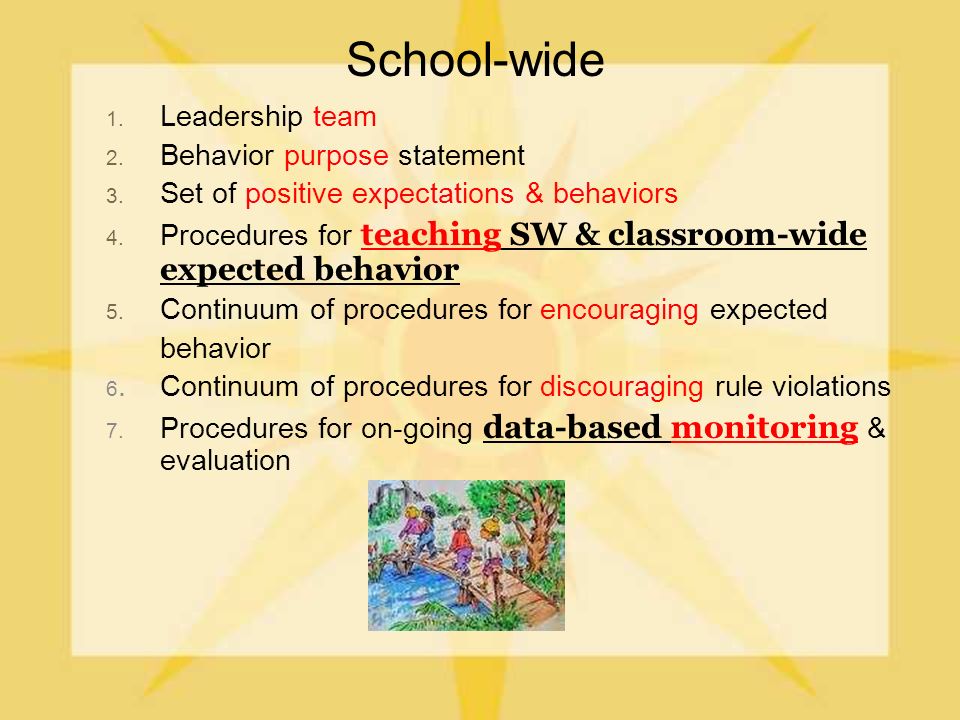 School-wide

1. Leadership team
2. Behavior purpose statement
3. Set of positive expectations & behaviors
4. Procedures for teaching SW & classroom-wide expected behavior
5. Continuum of procedures for encouraging expected behavior
6. Continuum of procedures for discouraging rule violations
7. Procedures for on-going data-based monitoring & evaluation